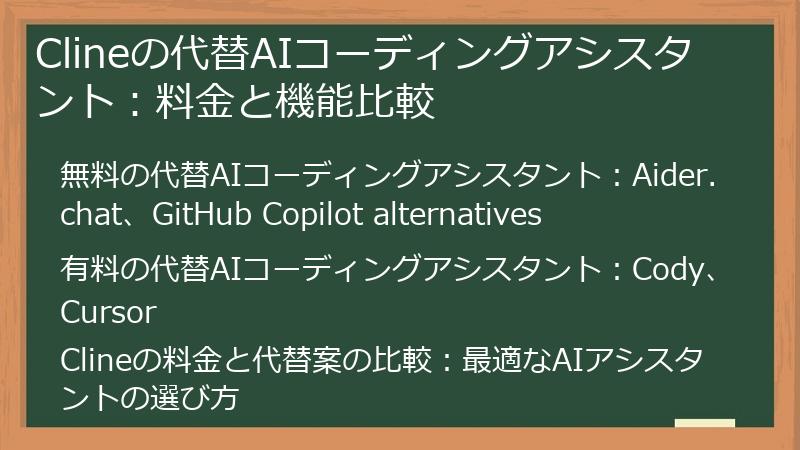 Clineの代替AIコーディングアシスタント：料金と機能比較

無料の代替AIコーディングアシスタント：Aider.chat、GitHub Copilot alternatives

有料の代替AIコーディングアシスタント：Cody、Cursor

Clineの料金と代替案の比較：最適なAIアシスタントの選び方